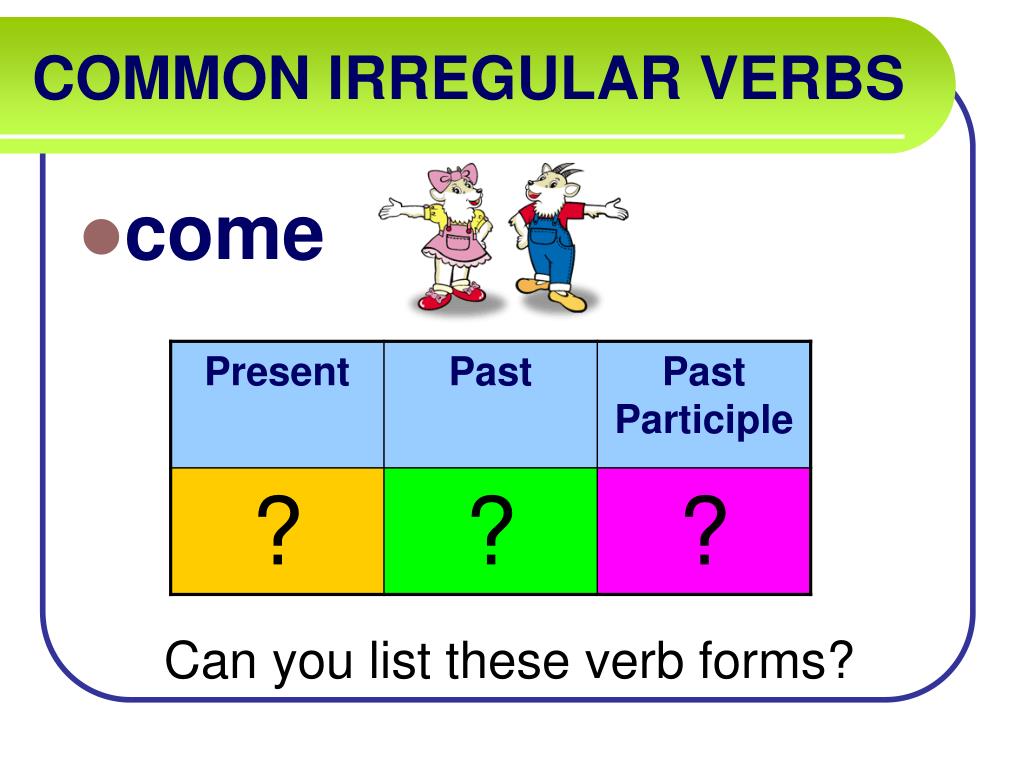 COMMON IRREGULAR VERBS

come

| Present | Past | Past Participle |
|---|---|---|
| ? | ? | ? |

Can you list these verb forms?